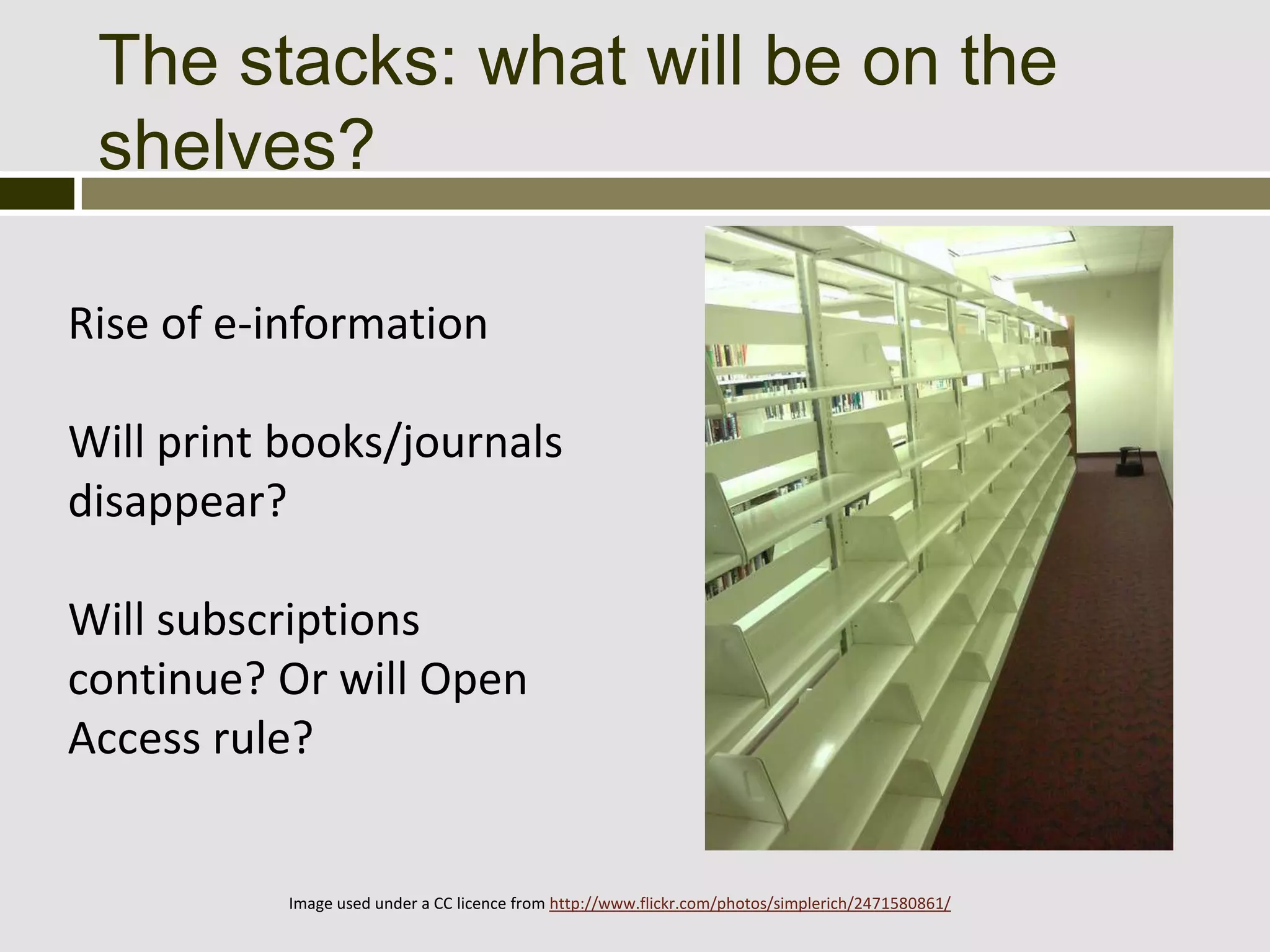 The stacks: what will be on the shelves?

Rise of e-information

Will print books/journals disappear?

Will subscriptions continue? Or will Open Access rule?

Image used under a CC licence from http://www.flickr.com/photos/simplerich/2471580861/